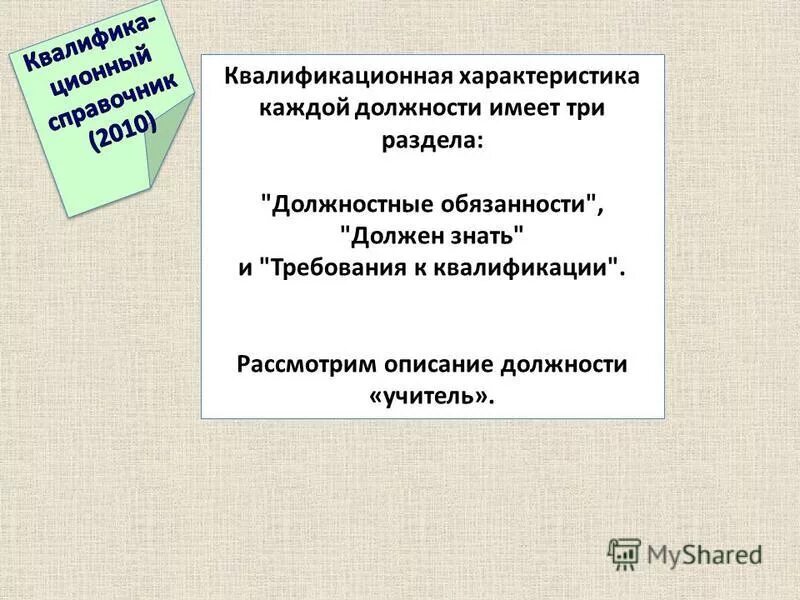 Квалификационный справочник (2010)

Квалификационная характеристика каждой должности имеет три раздела:

"Должностные обязанности", "Должен знать" и "Требования к квалификации".

Рассмотрим описание должности «учитель».

MyShared